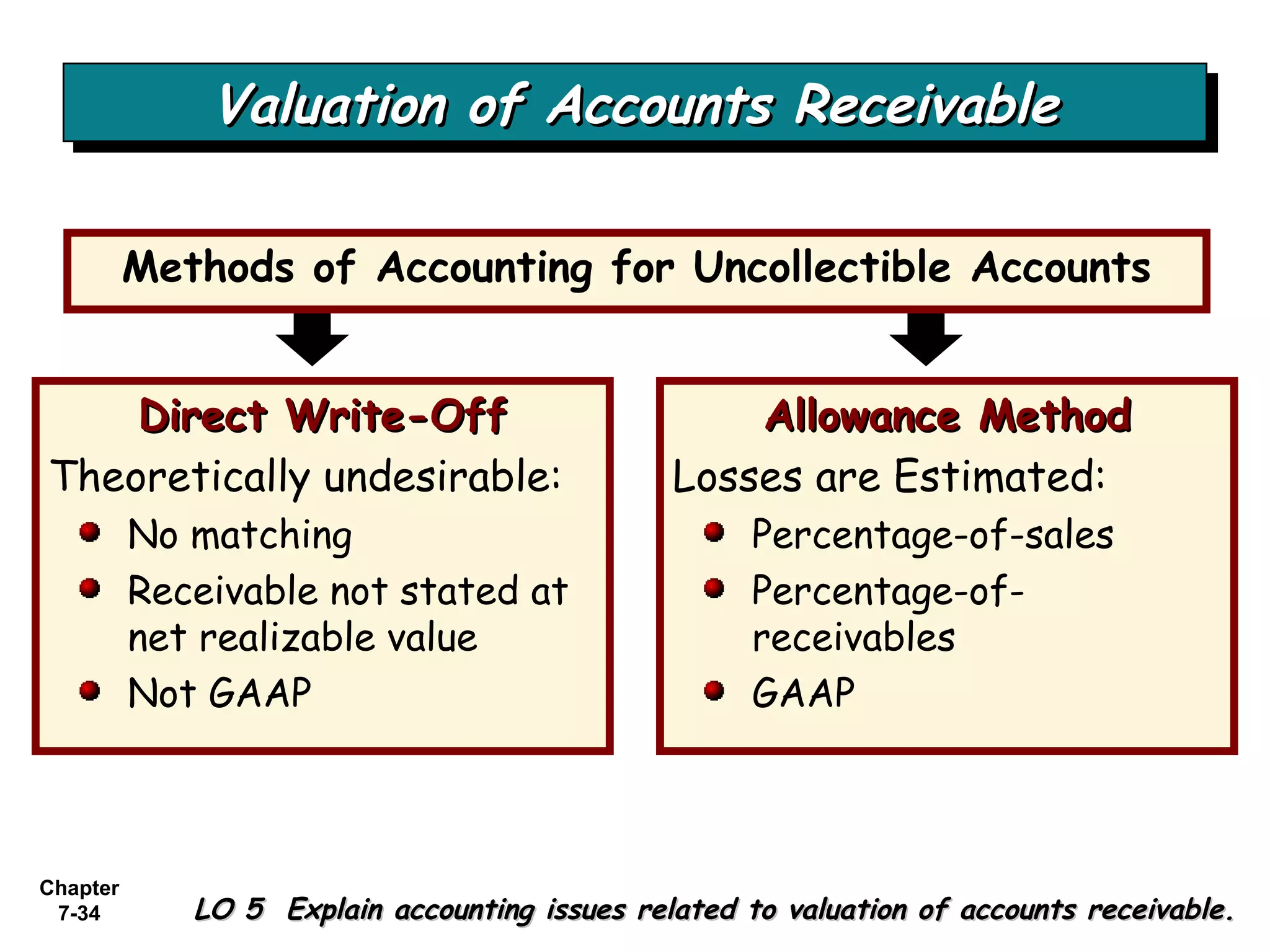 Valuation of Accounts Receivable

Methods of Accounting for Uncollectible Accounts

Direct Write-Off

Theoretically undesirable:

- No matching
- Receivable not stated at net realizable value
- Not GAAP

Allowance Method

Losses are Estimated:

- Percentage-of-sales
- Percentage-of-receivables
- GAAP

Chapter 7-34

LO 5 Explain accounting issues related to valuation of accounts receivable.